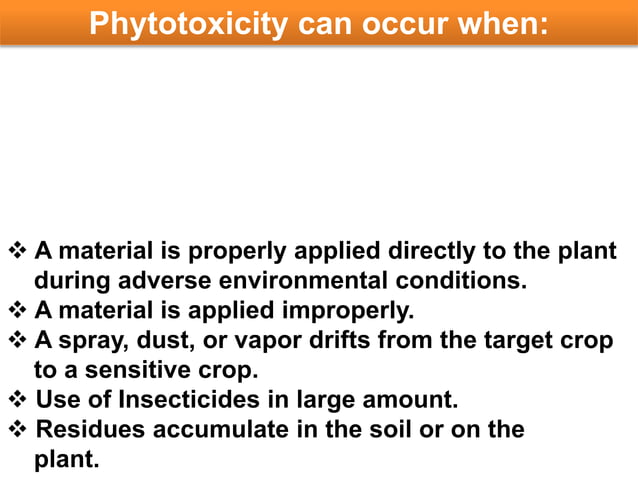 Phytotoxicity can occur when:

❖ A material is properly applied directly to the plant during adverse environmental conditions.
❖ A material is applied improperly.
❖ A spray, dust, or vapor drifts from the target crop to a sensitive crop.
❖ Use of Insecticides in large amount.
❖ Residues accumulate in the soil or on the plant.